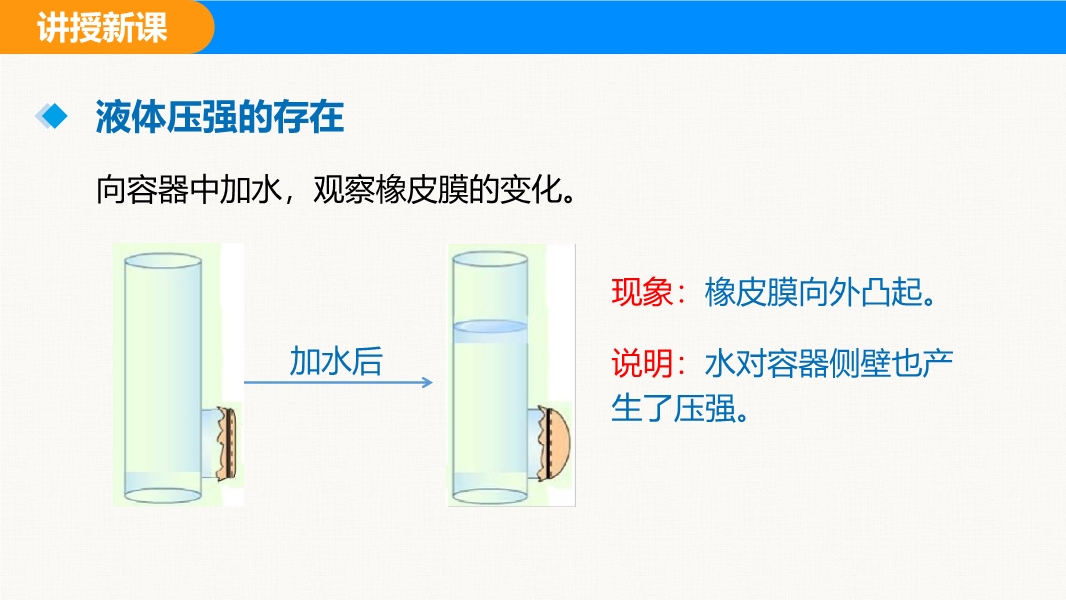 讲授新课

液体压强的存在

向容器中加水，观察橡皮膜的变化。

加水后

现象：橡皮膜向外凸起。

说明：水对容器侧壁也产生了压强。